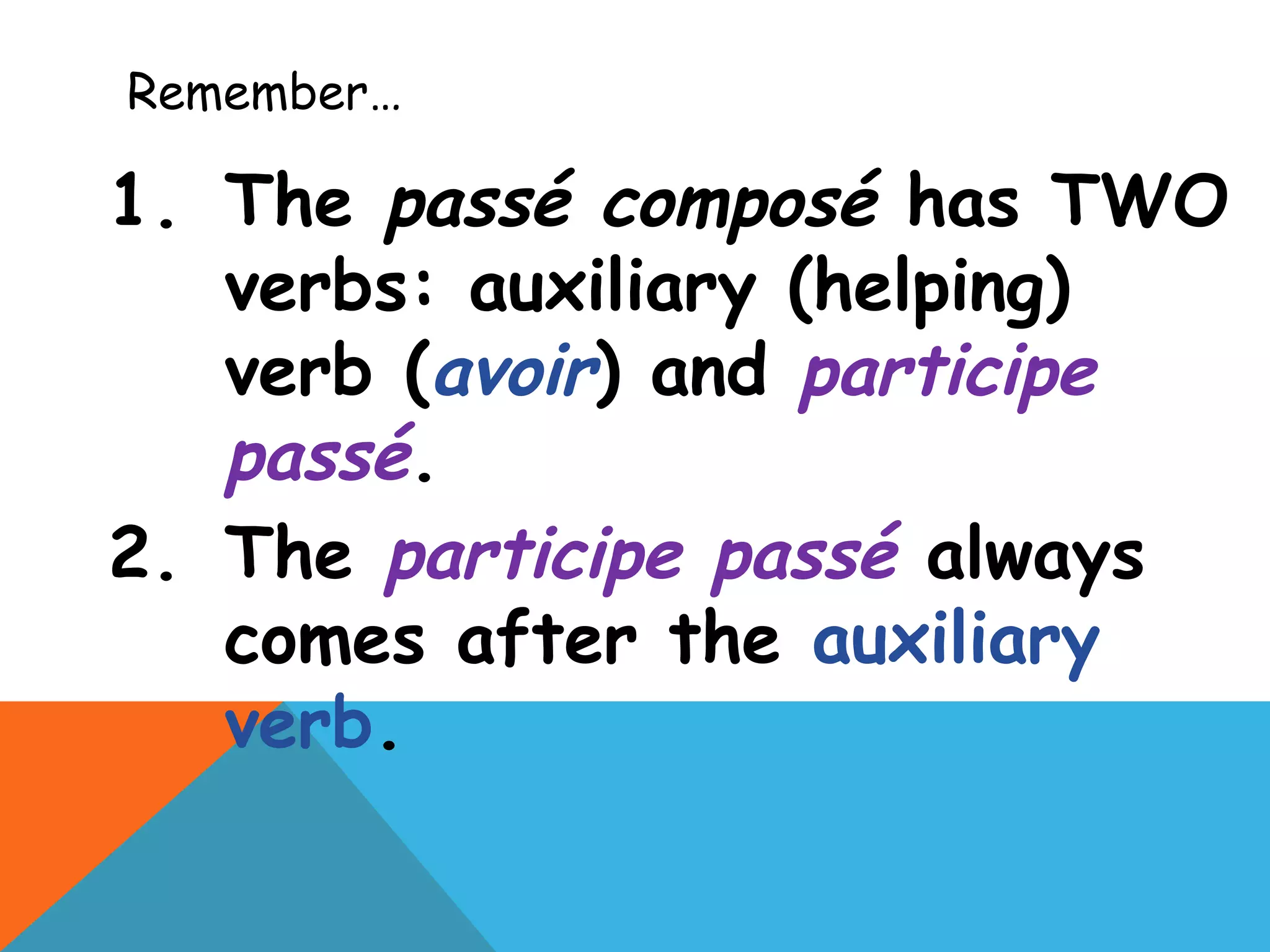 Remember…

1. The passé composé has TWO verbs: auxiliary (helping) verb (avoir) and participe passé.
2. The participe passé always comes after the auxiliary verb.